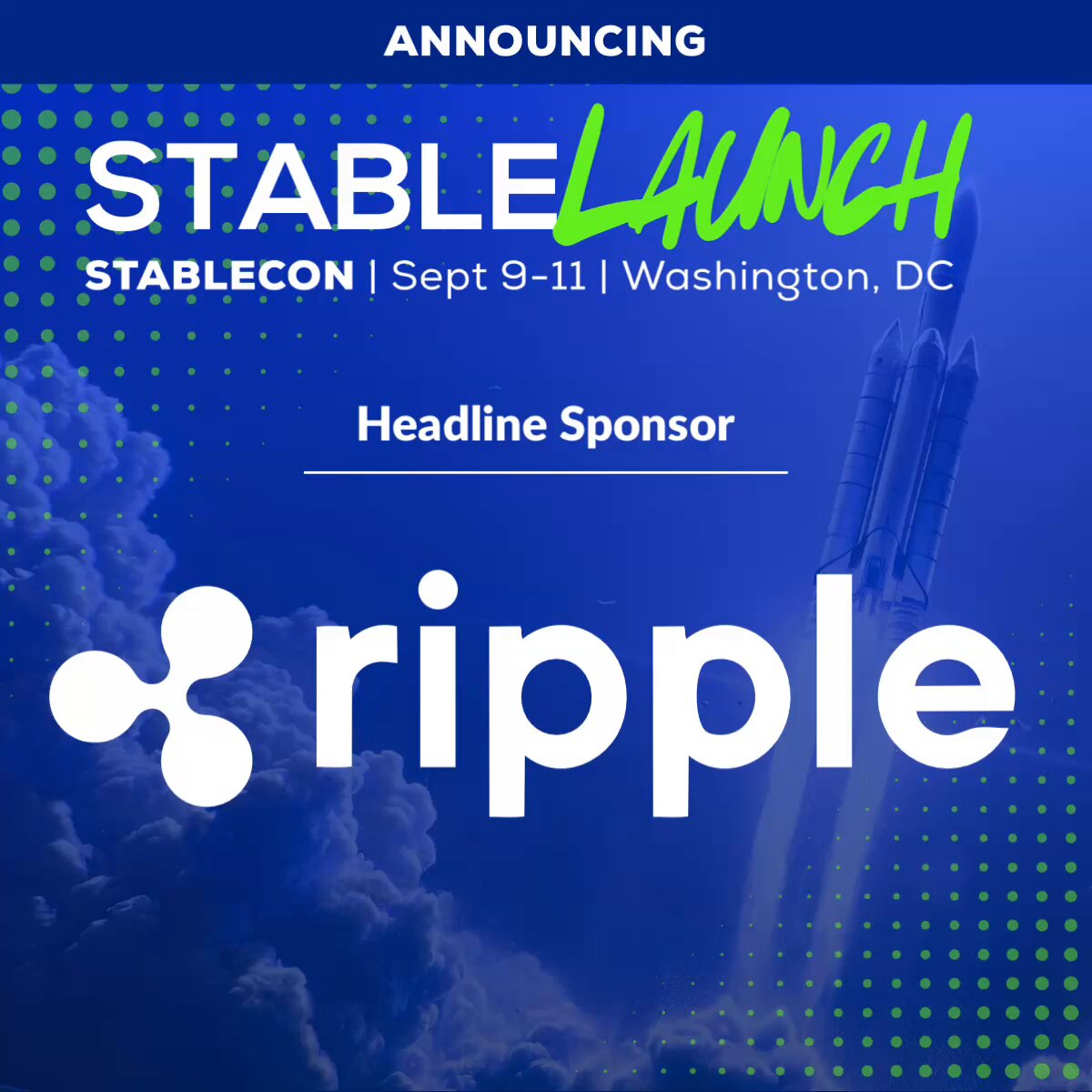 ANNOUNCING

STABLELAUNCH

STABLECON | Sept 9-11 | Washington, DC

Headline Sponsor

ripple